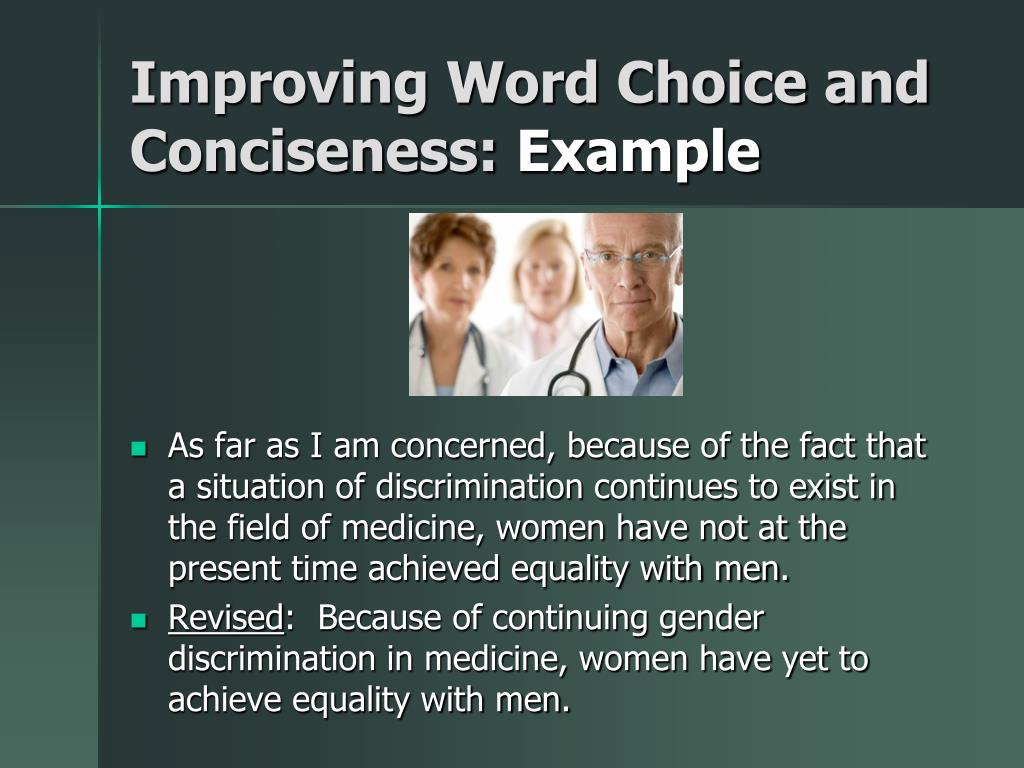 Improving Word Choice and Conciseness: Example

- As far as I am concerned, because of the fact that a situation of discrimination continues to exist in the field of medicine, women have not at the present time achieved equality with men.
- Revised: Because of continuing gender discrimination in medicine, women have yet to achieve equality with men.